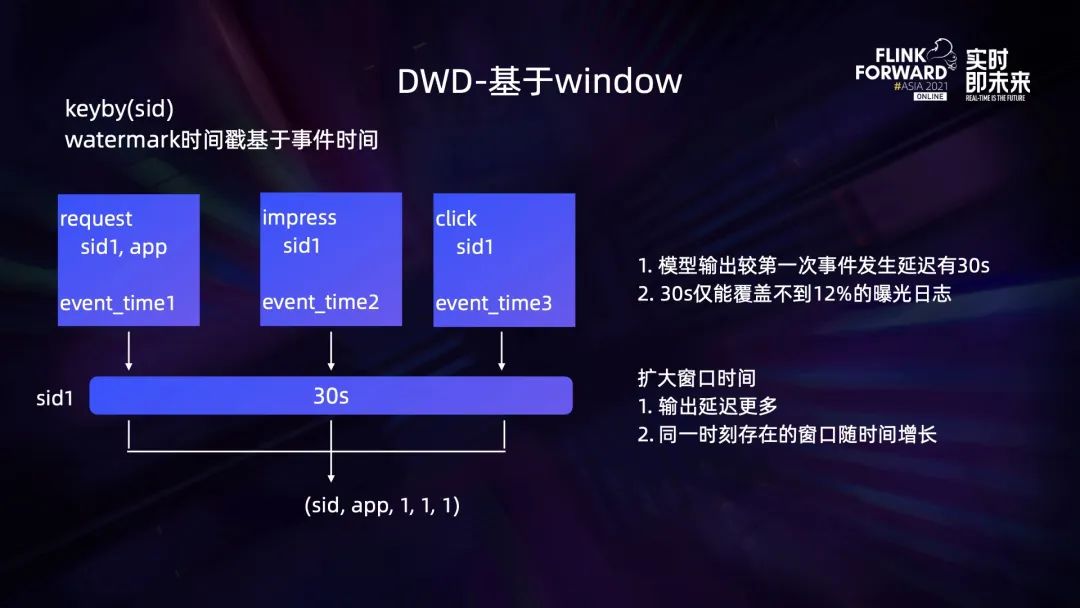 DWD-基于window

FLINK FORWARD #ASIA 2021 ONLINE 实时即未来 REAL-TIME IS THE FUTURE

keyby(sid)
watermark时间戳基于事件时间

request
sid1, app
event_time1

impress
sid1
event_time2

click
sid1
event_time3

sid1

30s

(sid, app, 1, 1, 1)

1. 模型输出较第一次事件发生延迟有30s
2. 30s仅能覆盖不到12%的曝光日志

扩大窗口时间
1. 输出延迟更多
2. 同一时刻存在的窗口随时间增长